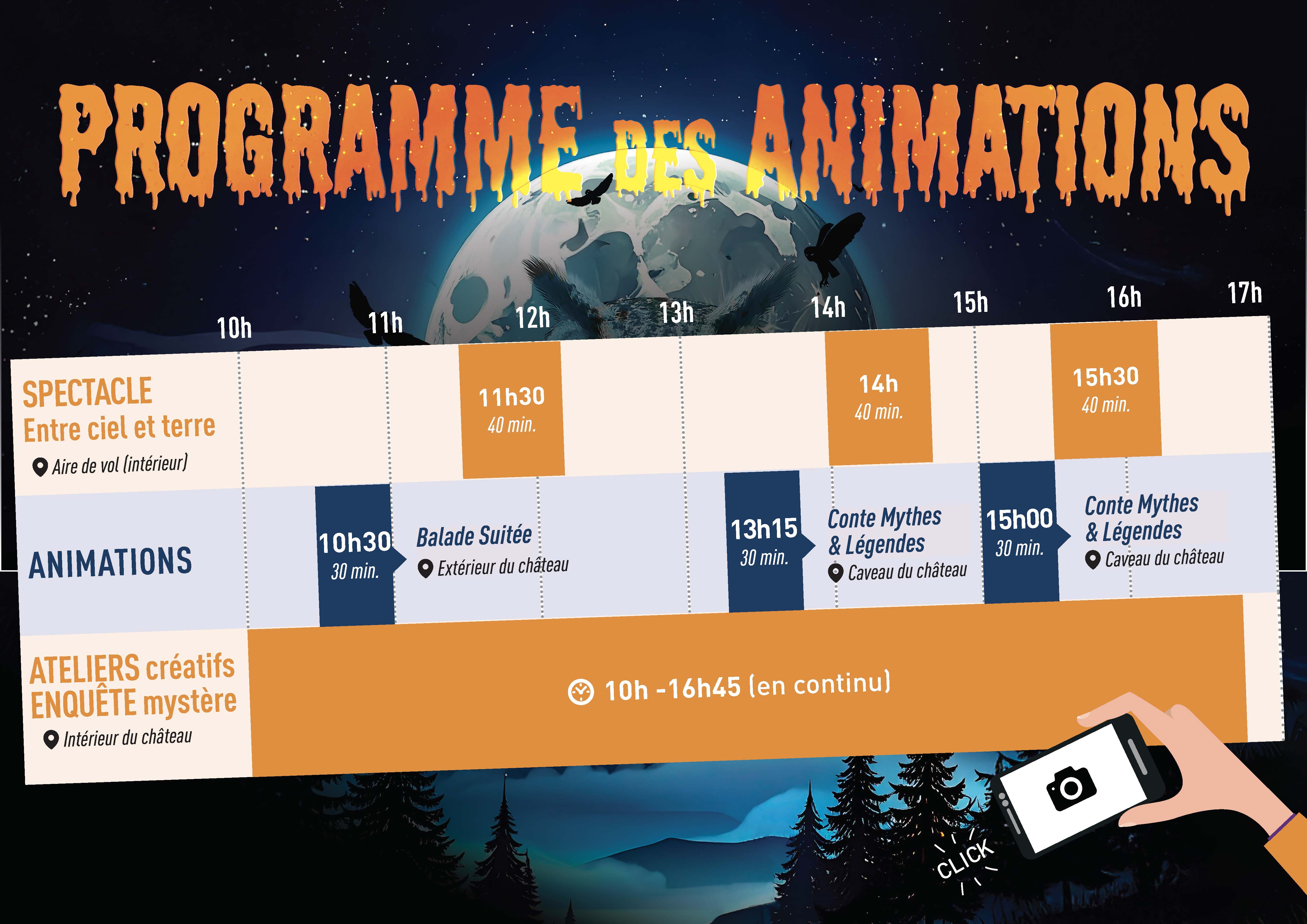 PROGRAMME DES ANIMATIONS

10h 11h 12h 13h 14h 15h 16h 17h

SPECTACLE
Entre ciel et terre
Aire de vol (intérieur)

11h30
40 min.

14h
40 min.

15h30
40 min.

ANIMATIONS

10h30
30 min.

Balade Suitée
Extérieur du château

13h15
30 min.

Conte Mythes & Légendes
Caveau du château

15h00
30 min.

Conte Mythes & Légendes
Caveau du château

ATELIERS créatifs
ENQUÊTE mystère
Intérieur du château

10h -16h45 (en continu)

CLICK